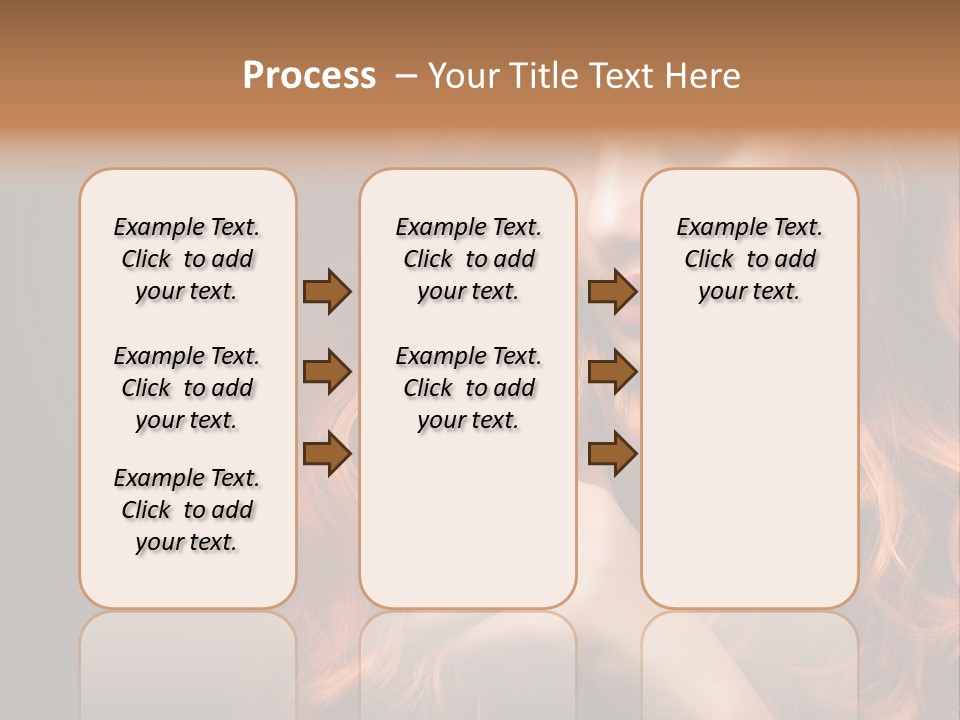 Process – Your Title Text Here

Example Text. Click to add your text.

Example Text. Click to add your text.

Example Text. Click to add your text.

Example Text. Click to add your text.

Example Text. Click to add your text.

Example Text. Click to add your text.